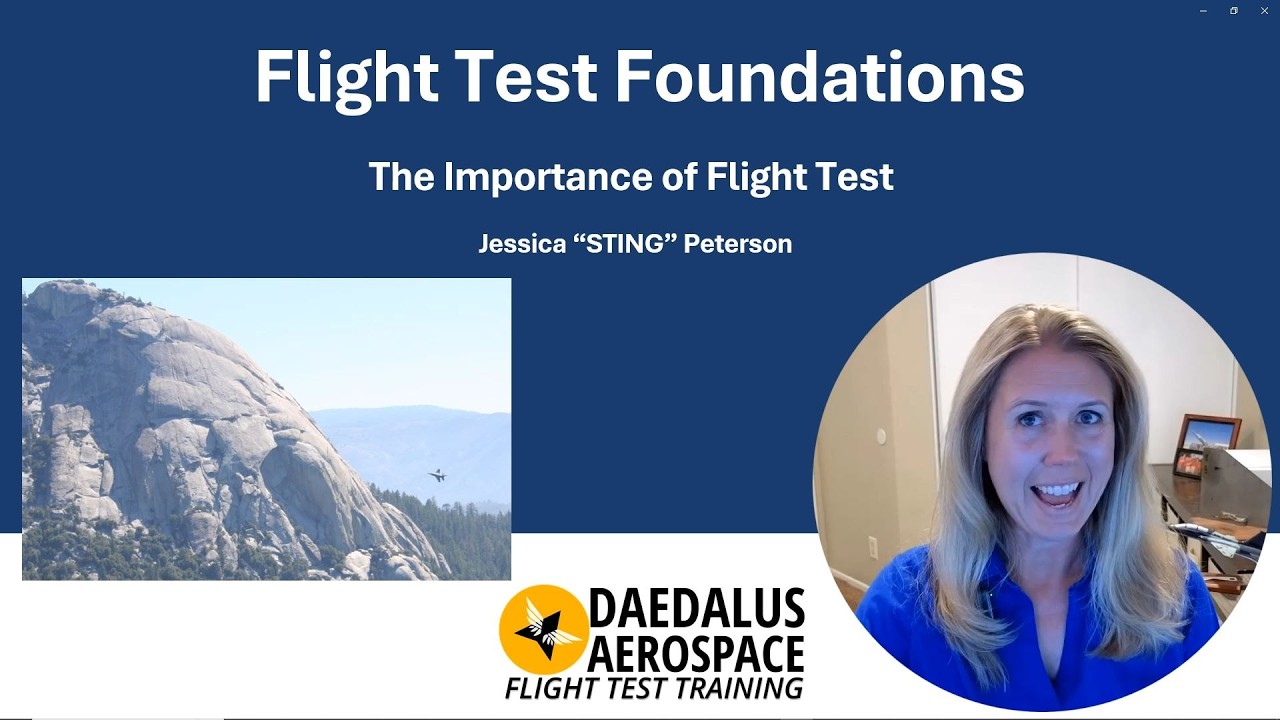 Flight Test Foundations

The Importance of Flight Test

Jessica “STING” Peterson

DAEDALUS AEROSPACE
FLIGHT TEST TRAINING